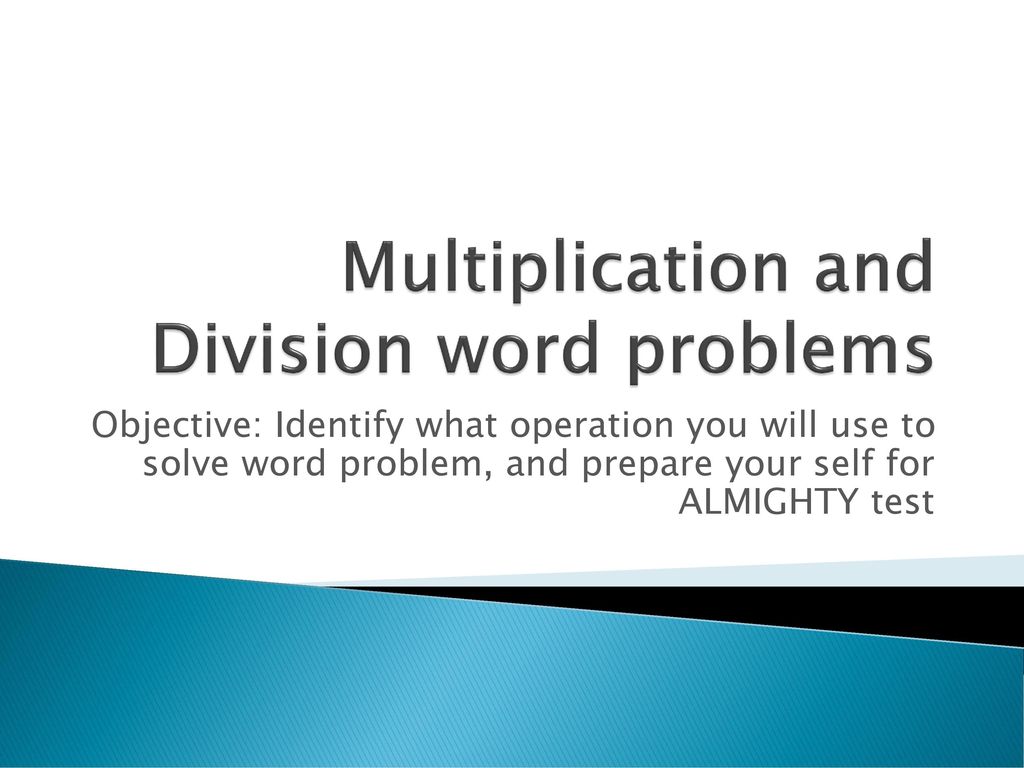 Multiplication and Division word problems

Objective: Identify what operation you will use to solve word problem, and prepare your self for ALMIGHTY test